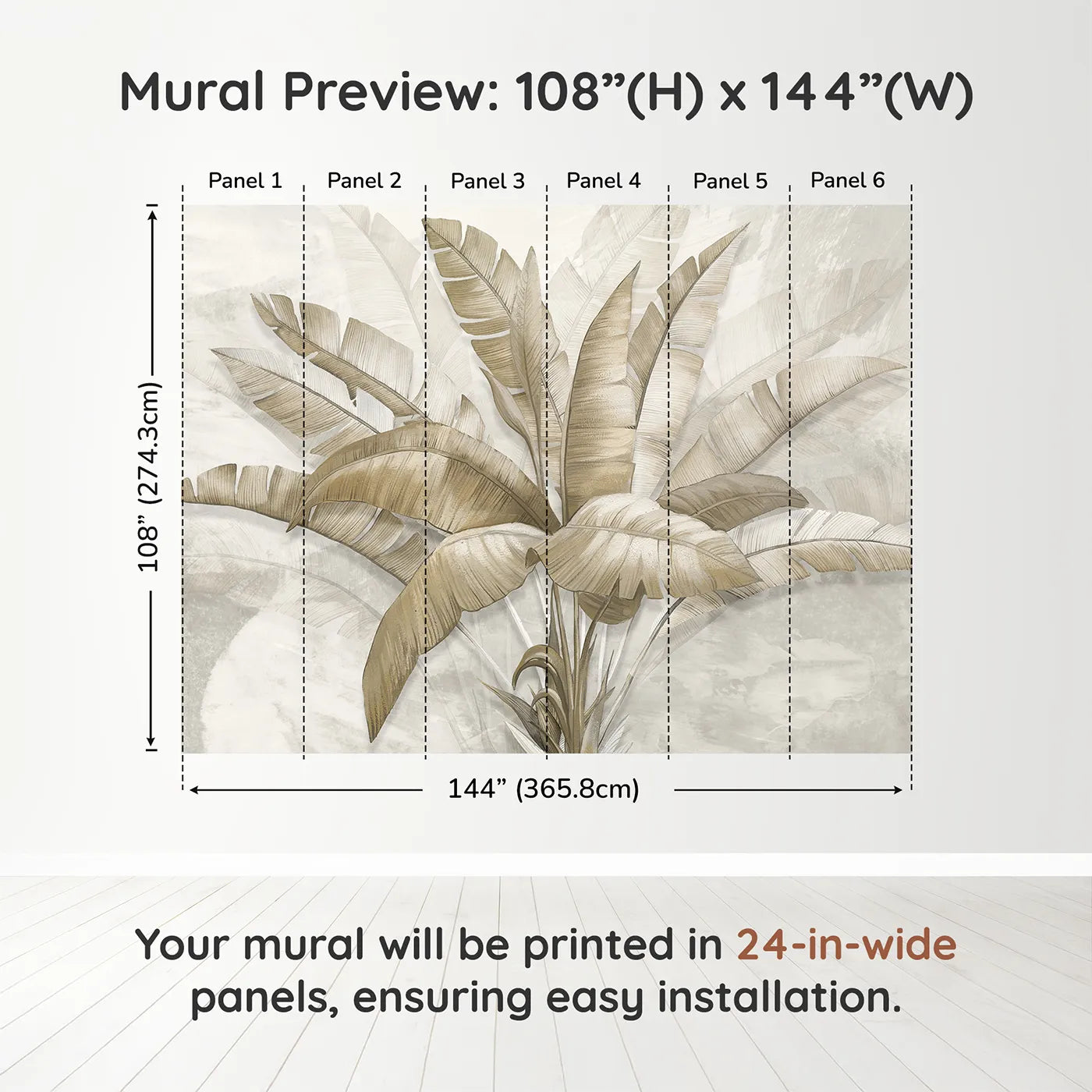 Mural Preview: 108”(H) x 144”(W)

Panel 1 Panel 2 Panel 3 Panel 4 Panel 5 Panel 6

108” (274.3cm)

144” (365.8cm)

Your mural will be printed in 24-in-wide panels, ensuring easy installation.